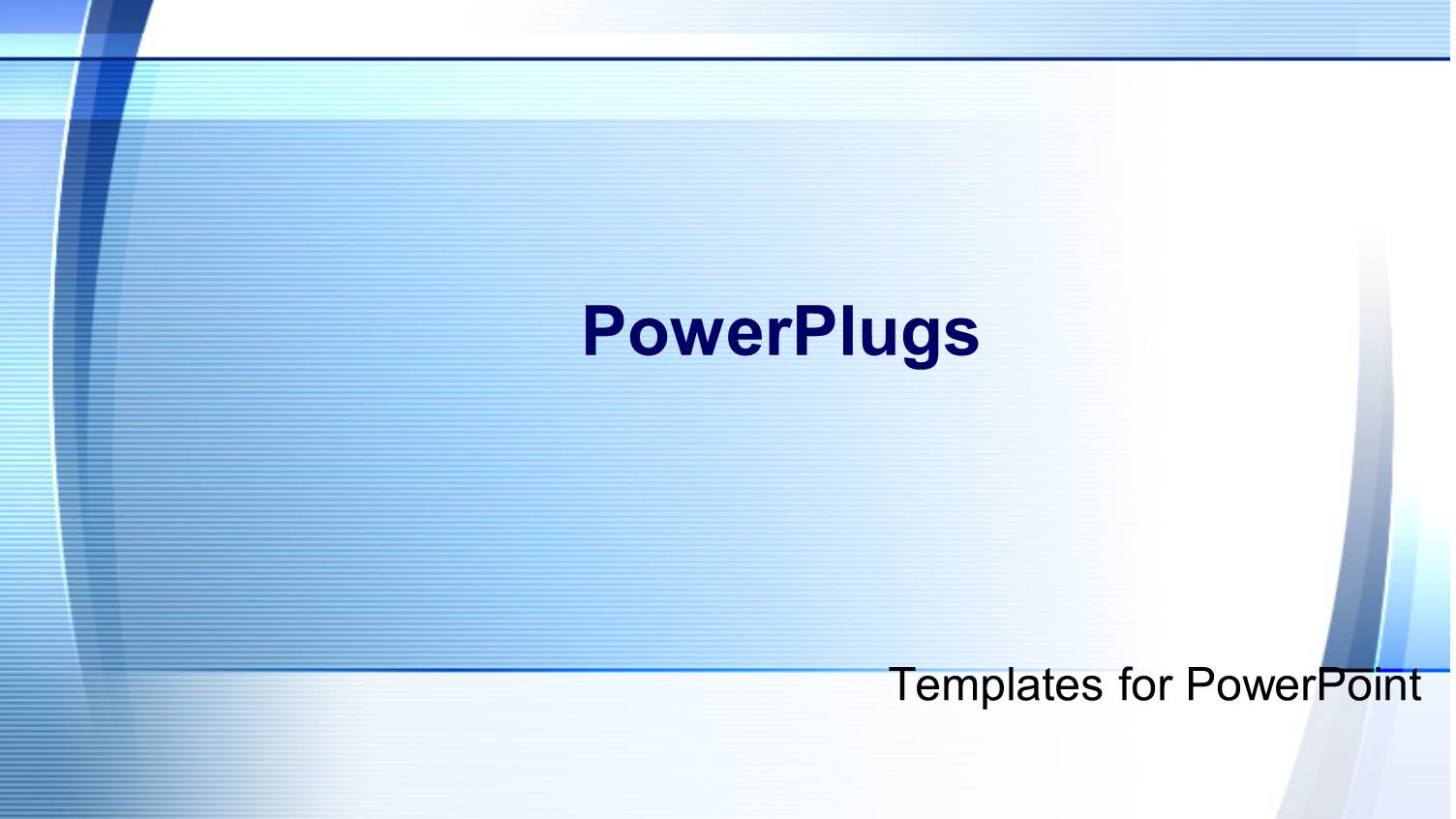 PowerPlugs

Templates for PowerPoint